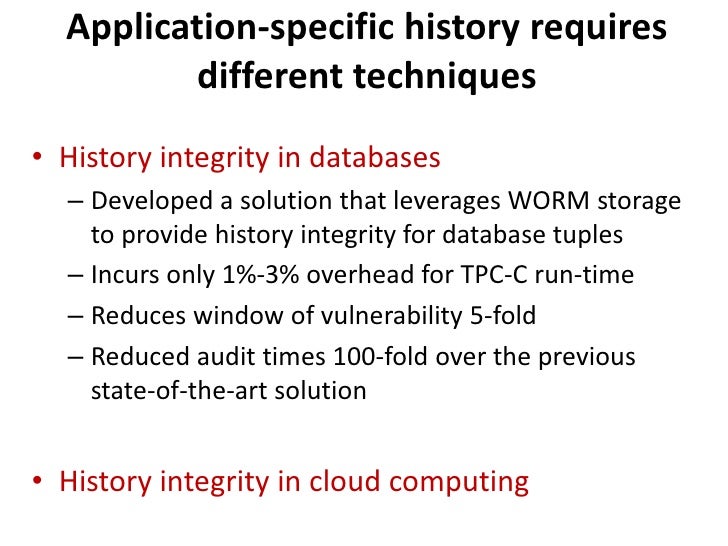 Application-specific history requires different techniques

• History integrity in databases
– Developed a solution that leverages WORM storage to provide history integrity for database tuples
– Incurs only 1%-3% overhead for TPC-C run-time
– Reduces window of vulnerability 5-fold
– Reduced audit times 100-fold over the previous state-of-the-art solution

• History integrity in cloud computing